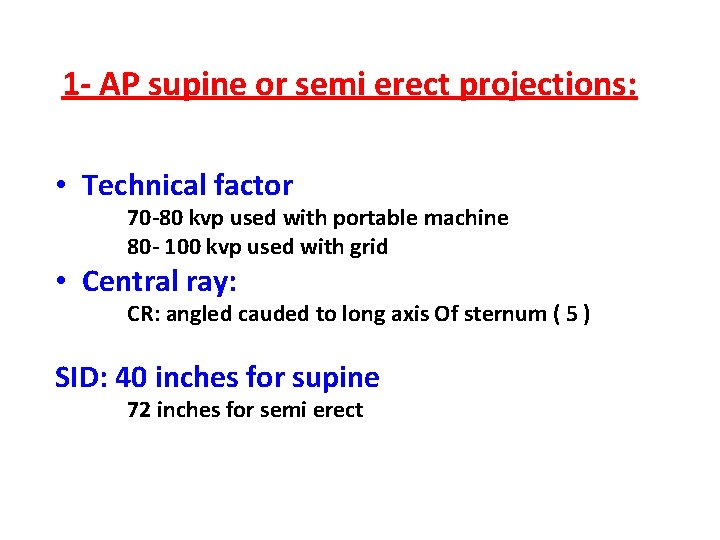 1- AP supine or semi erect projections:

• Technical factor

70-80 kvp used with portable machine
80- 100 kvp used with grid

• Central ray:

CR: angled cauded to long axis Of sternum ( 5 )

SID: 40 inches for supine

72 inches for semi erect